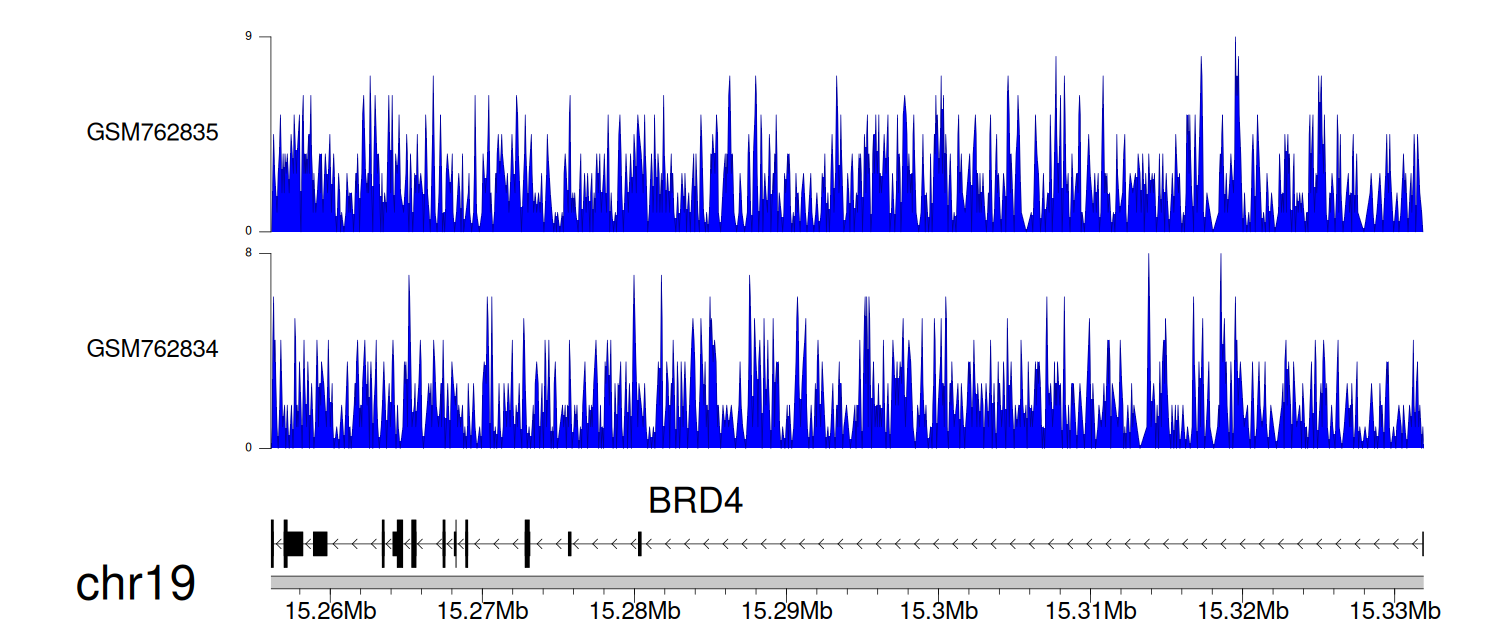 9
GSM762835
0
8
GSM762834
0
BRD4
chr19
15.26Mb 15.27Mb 15.28Mb 15.29Mb 15.3Mb 15.31Mb 15.32Mb 15.33Mb